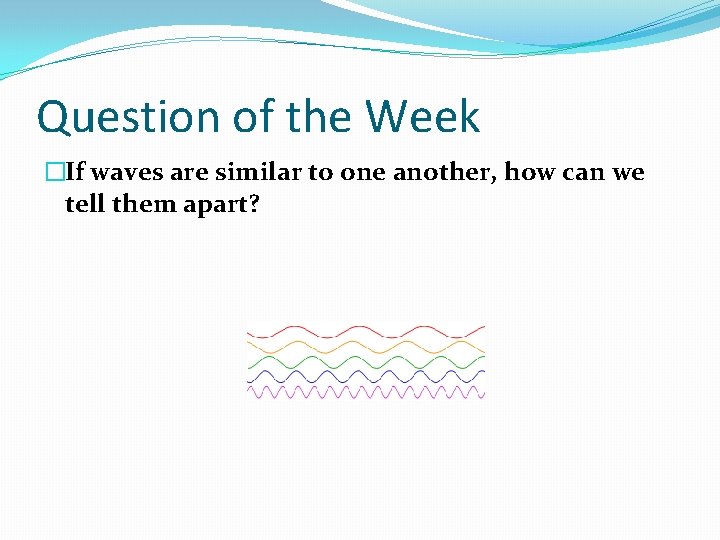 Question of the Week

If waves are similar to one another, how can we tell them apart?